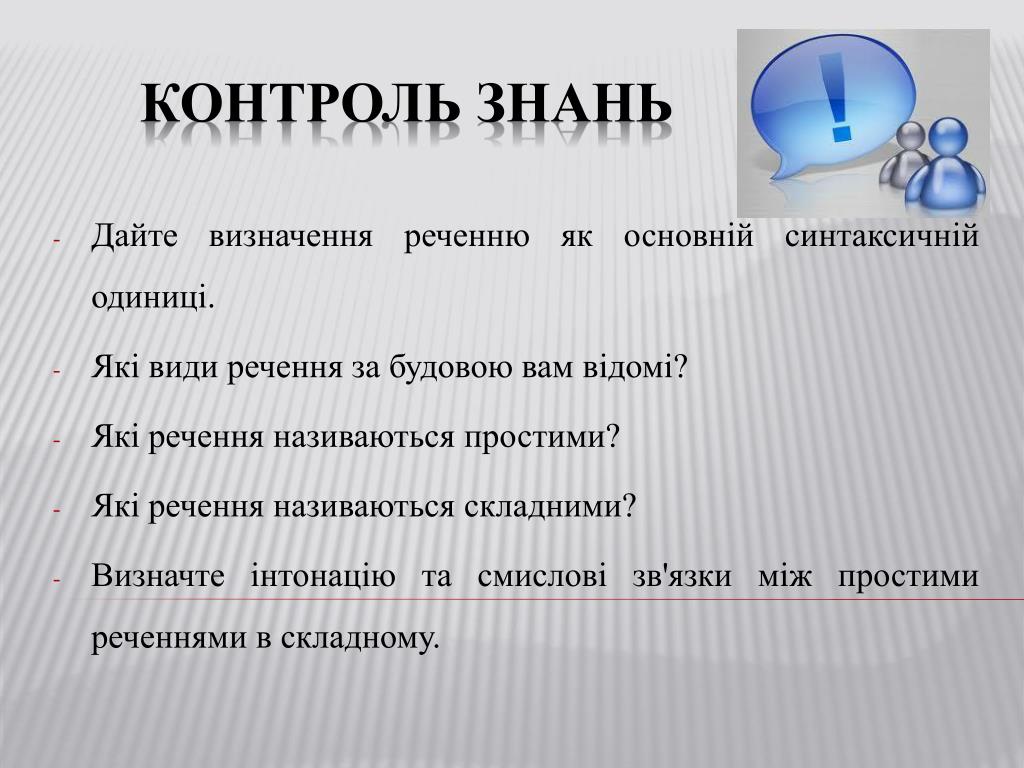 КОНТРОЛЬ ЗНАНЬ

- Дайте визначення реченню як основній синтаксичній одиниці.
- Які види речення за будовою вам відомі?
- Які речення називаються простими?
- Які речення називаються складними?
- Визначте інтонацію та смислові зв'язки між простими реченнями в складному.